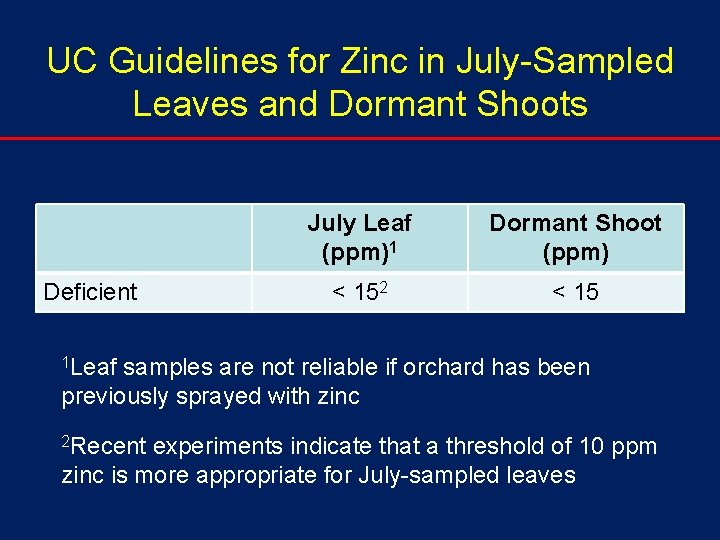 UC Guidelines for Zinc in July-Sampled Leaves and Dormant Shoots

| | July Leaf (ppm)$^1$ | Dormant Shoot (ppm) |
|---|---|---|
| Deficient | < 15$^2$ | < 15 |

$^1$Leaf samples are not reliable if orchard has been previously sprayed with zinc

$^2$Recent experiments indicate that a threshold of 10 ppm zinc is more appropriate for July-sampled leaves